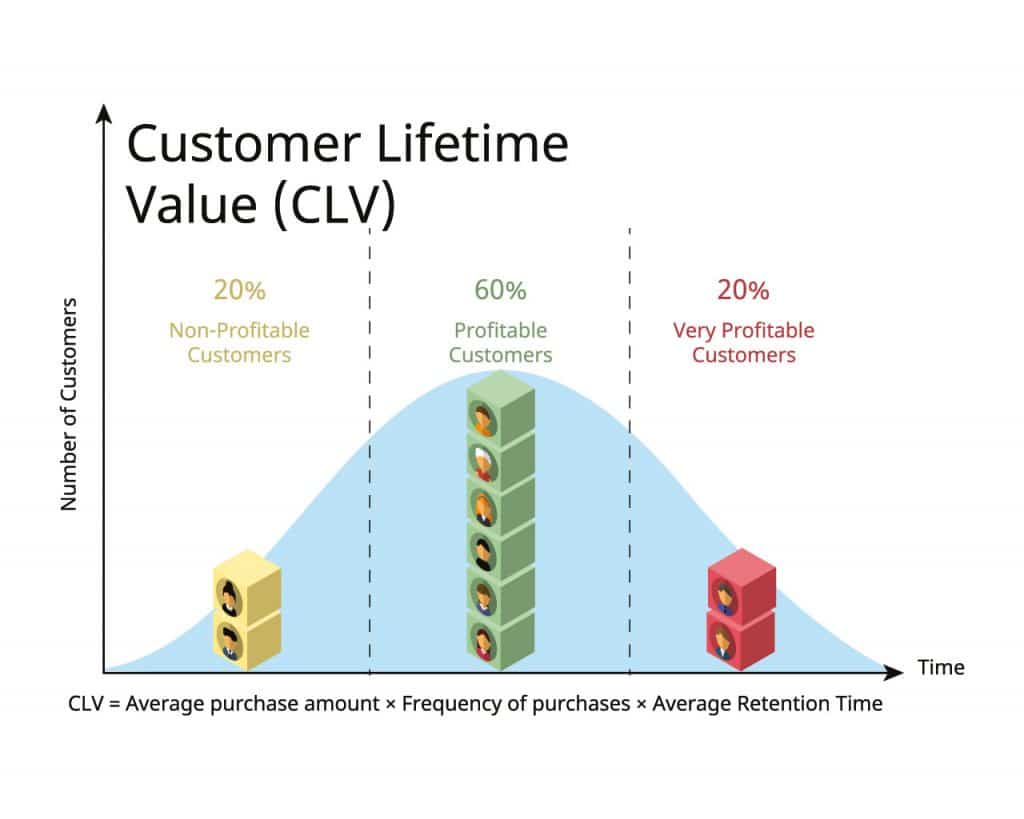 Customer Lifetime Value (CLV)

Number of Customers

20%
Non-Profitable Customers

60%
Profitable Customers

20%
Very Profitable Customers

Time

CLV = Average purchase amount × Frequency of purchases × Average Retention Time